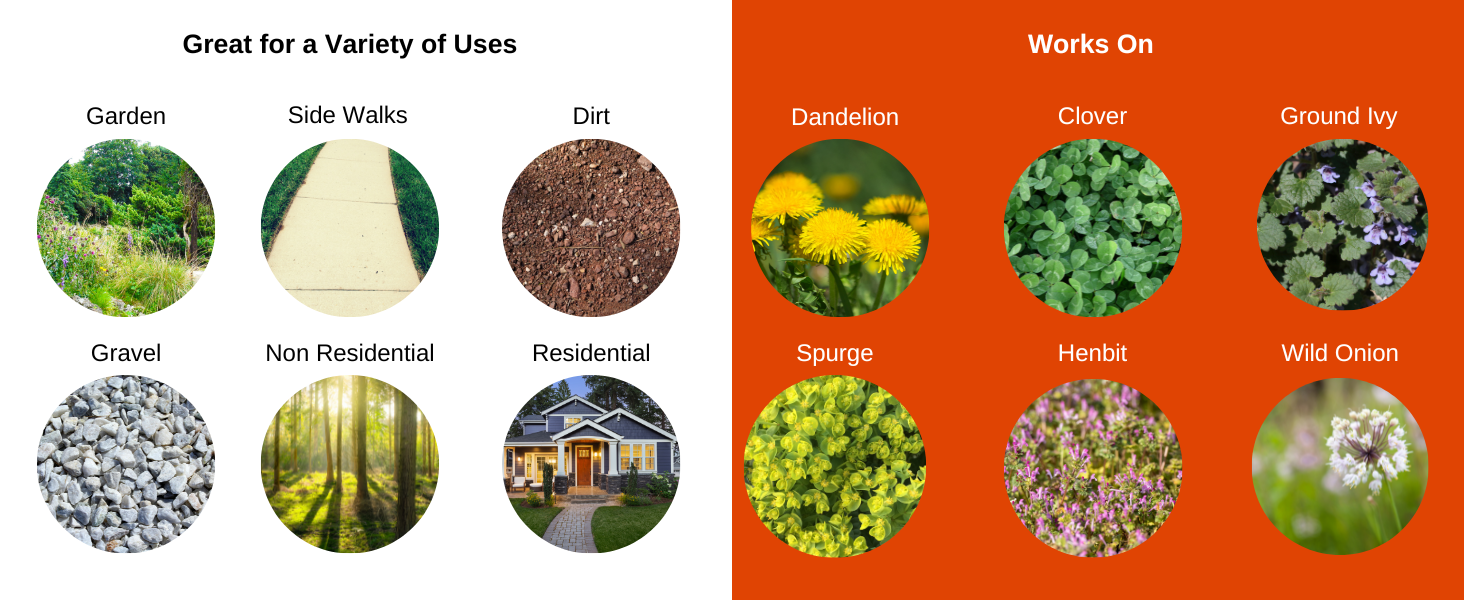 Great for a Variety of Uses

Garden

Side Walks

Dirt

Gravel

Non Residential

Residential

Works On

Dandelion

Clover

Ground Ivy

Spurge

Henbit

Wild Onion